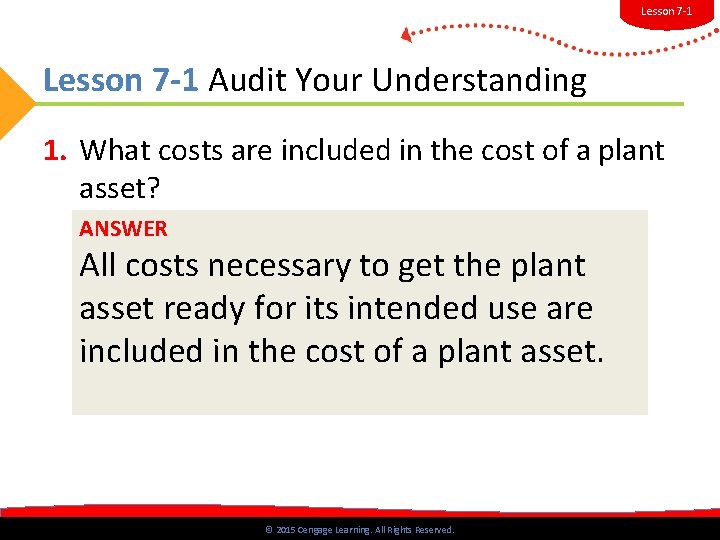 Lesson 7-1

Lesson 7-1 Audit Your Understanding

1. What costs are included in the cost of a plant asset?

ANSWER

All costs necessary to get the plant asset ready for its intended use are included in the cost of a plant asset.

© 2015 Cengage Learning. All Rights Reserved.